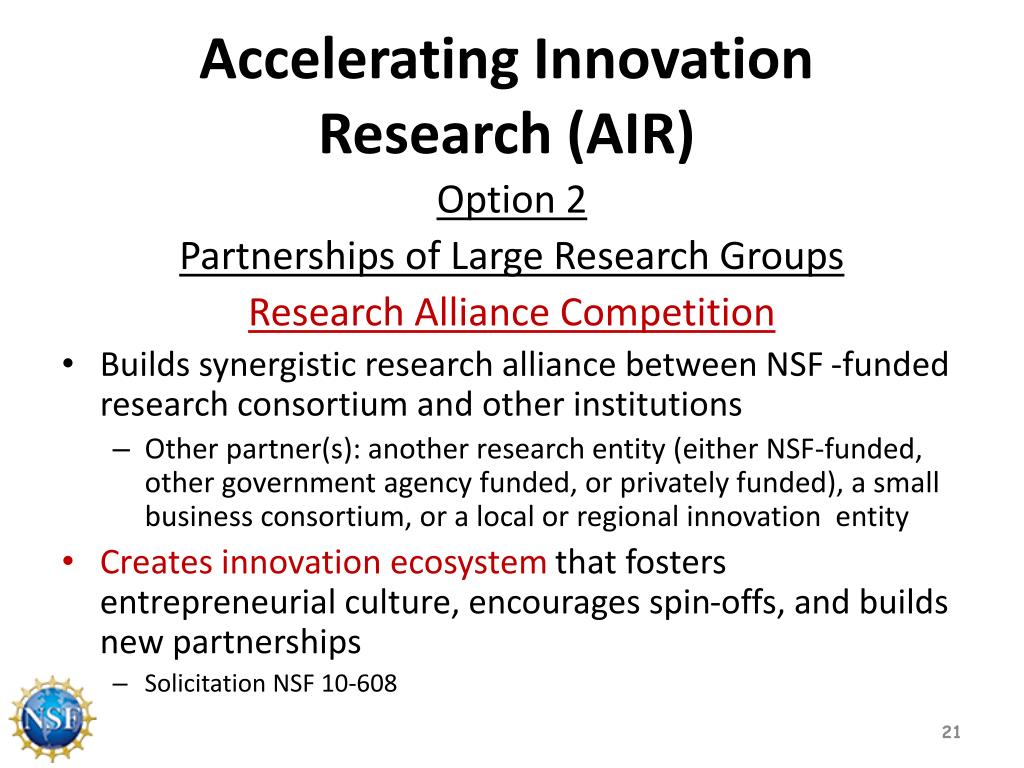 Accelerating Innovation Research (AIR)

Option 2

Partnerships of Large Research Groups

Research Alliance Competition

• Builds synergistic research alliance between NSF -funded research consortium and other institutions
– Other partner(s): another research entity (either NSF-funded, other government agency funded, or privately funded), a small business consortium, or a local or regional innovation entity
• Creates innovation ecosystem that fosters entrepreneurial culture, encourages spin-offs, and builds new partnerships
– Solicitation NSF 10-608

NSF

21